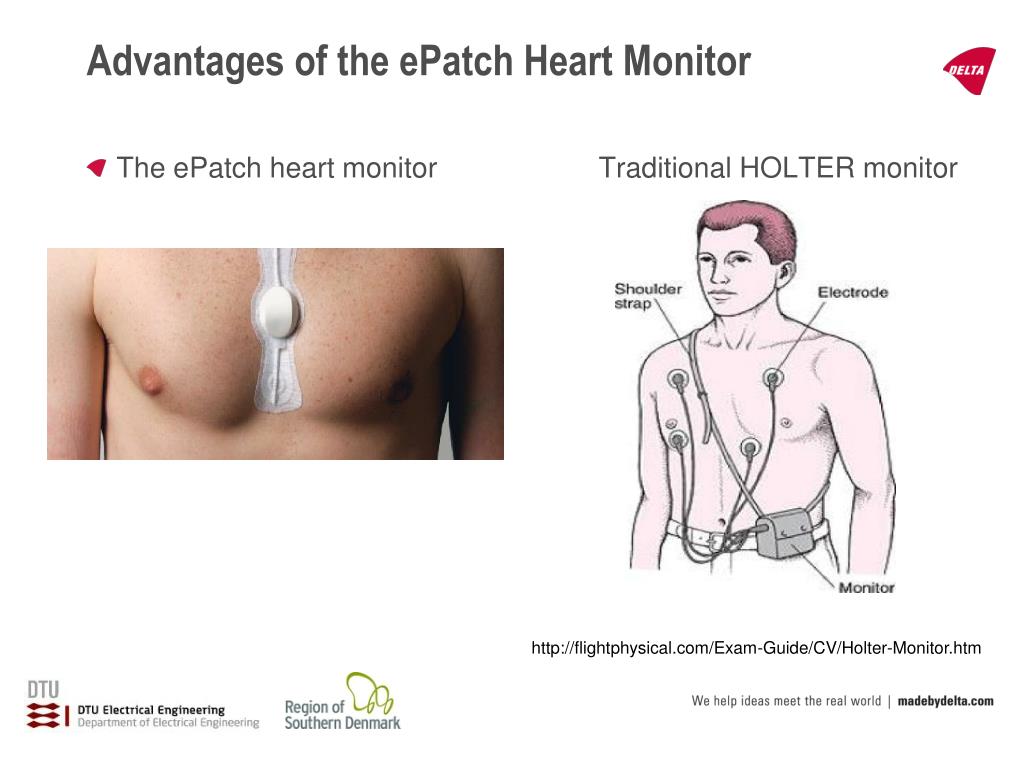 Advantages of the ePatch Heart Monitor

DELTA

The ePatch heart monitor

Traditional HOLTER monitor

Shoulder strap

Electrode

Monitor

http://flightphysical.com/Exam-Guide/CV/Holter-Monitor.htm

DTU

DTU Electrical Engineering
Department of Electrical Engineering

Region of Southern Denmark

We help ideas meet the real world | madebydelta.com